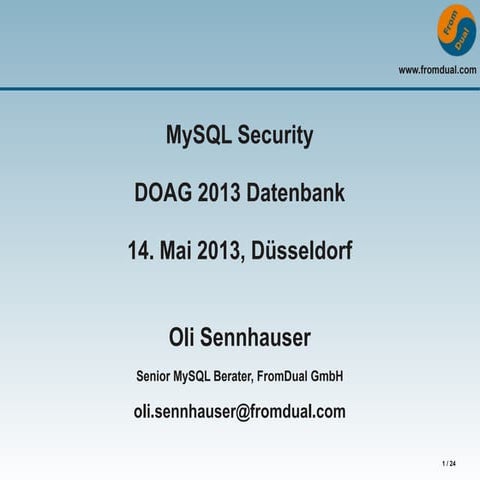 From
Dual

www.fromdual.com

MySQL Security

DOAG 2013 Datenbank

14. Mai 2013, Düsseldorf

Oli Sennhauser

Senior MySQL Berater, FromDual GmbH

oli.sennhauser@fromdual.com

1 / 24